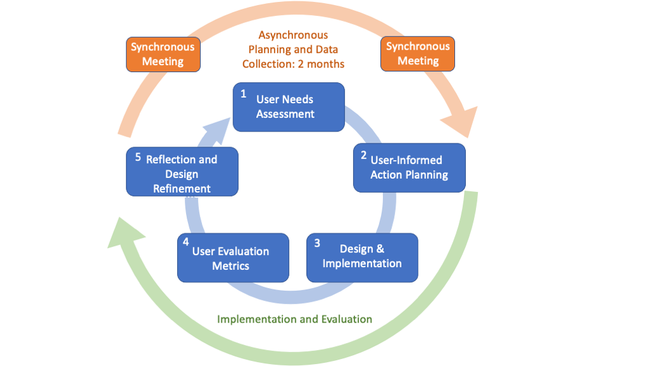 Synchronous Meeting

Asynchronous Planning and Data Collection: 2 months

Synchronous Meeting

1 User Needs Assessment

2 User-Informed Action Planning

3 Design & Implementation

4 User Evaluation Metrics

5 Reflection and Design Refinement

Implementation and Evaluation